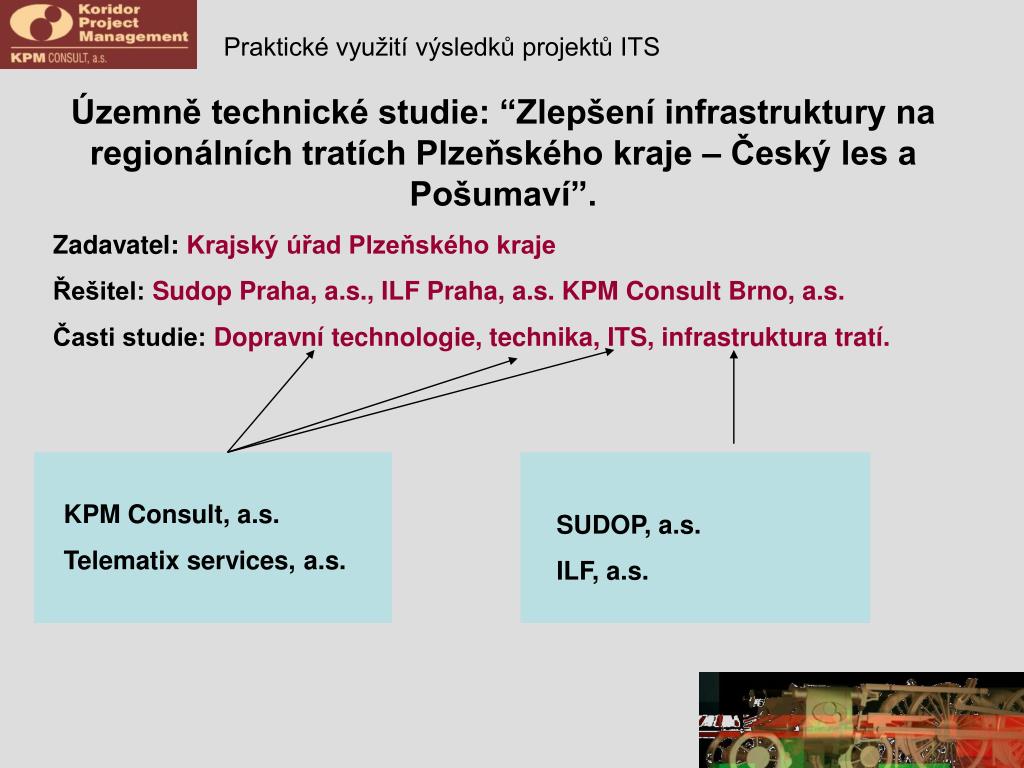 Koridor Project Management
KPM CONSULT, a.s.

Praktické využití výsledků projektů ITS

Územně technické studie: “Zlepšení infrastruktury na regionálních tratích Plzeňského kraje – Český les a Pošumaví”.

Zadavatel: Krajský úřad Plzeňského kraje

Řešitel: Sudop Praha, a.s., ILF Praha, a.s. KPM Consult Brno, a.s.

Časti studie: Dopravní technologie, technika, ITS, infrastruktura tratí.

KPM Consult, a.s.

Telematix services, a.s.

SUDOP, a.s.

ILF, a.s.